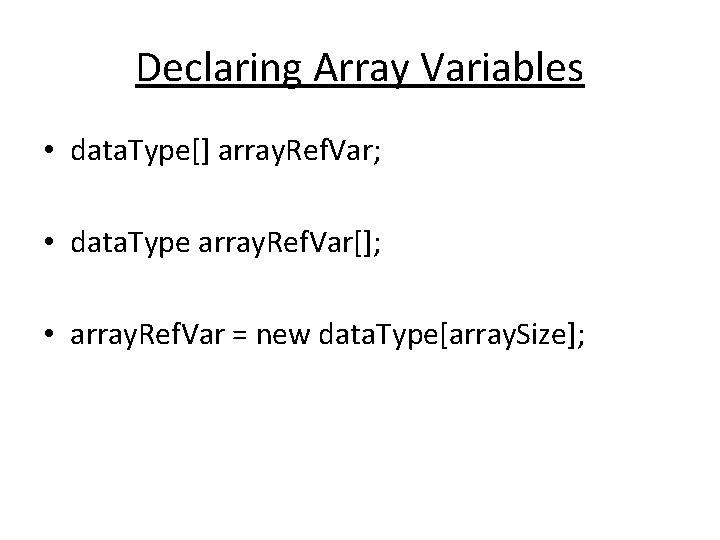 Declaring Array Variables

• dataType[] arrayRefVar;

• dataType arrayRefVar[];

• arrayRefVar = new dataType[arraySize];